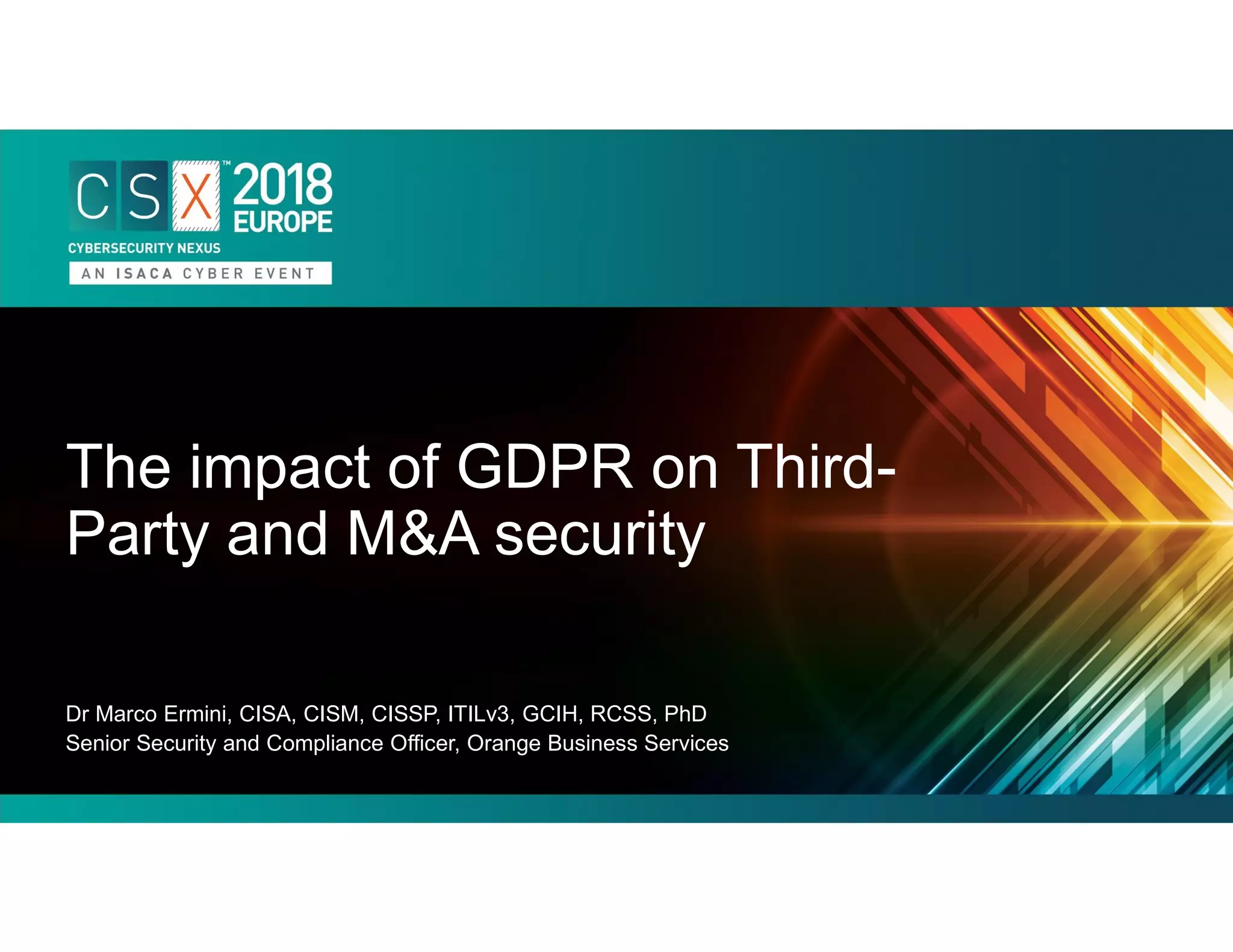 CSX™ 2018 EUROPE
CYBERSECURITY NEXUS
AN ISACA CYBER EVENT

The impact of GDPR on Third-Party and M&A security

Dr Marco Ermini, CISA, CISM, CISSP, ITILv3, GCIH, RCSS, PhD
Senior Security and Compliance Officer, Orange Business Services